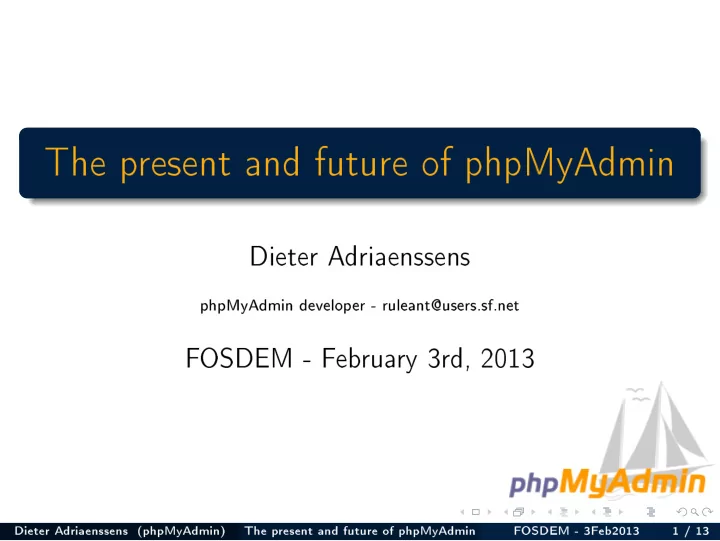 The present and future of phpMyAdmin

Dieter Adriaenssens

phpMyAdmin developer - ruleant@users.sf.net

FOSDEM - February 3rd, 2013

phpMyAdmin

Dieter Adriaenssens (phpMyAdmin) The present and future of phpMyAdmin FOSDEM - 3Feb2013 1 / 13